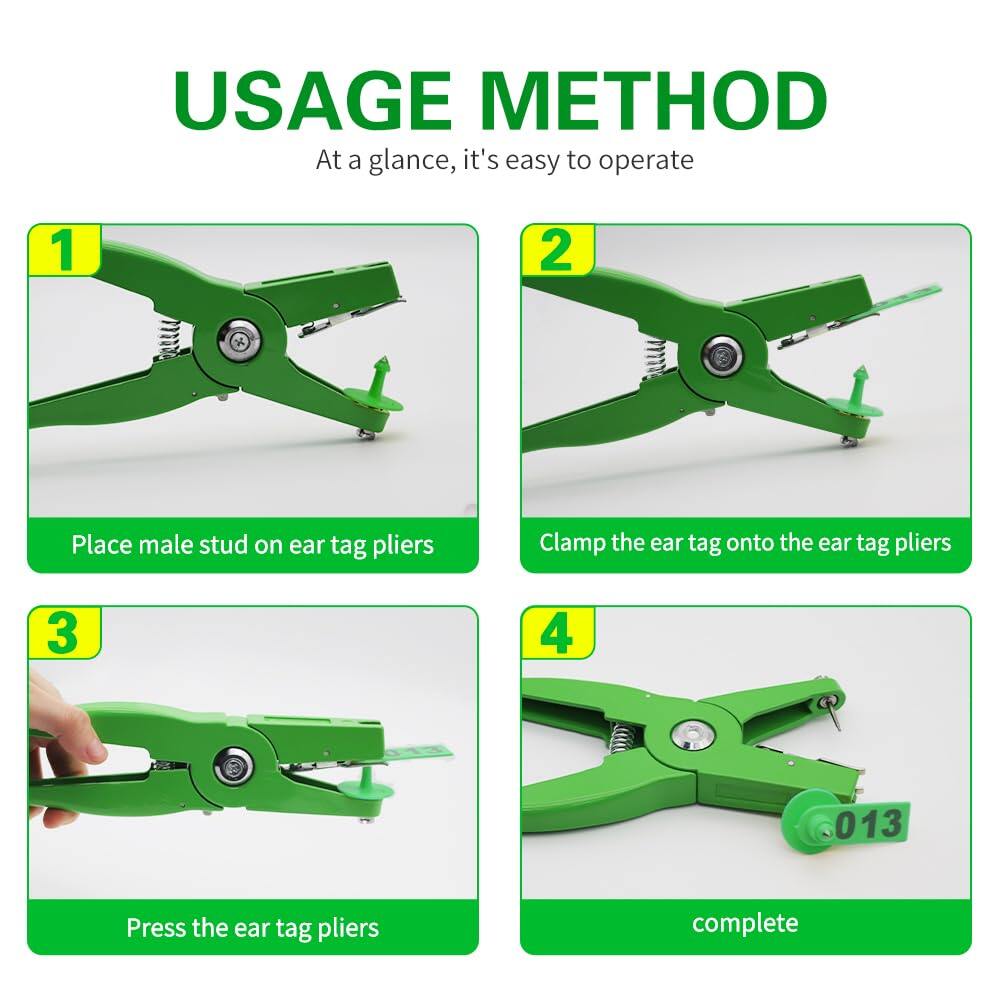 USAGE METHOD
At a glance, it's easy to operate

1
Place male stud on ear tag pliers

2
Clamp the ear tag onto the ear tag pliers

3
Press the ear tag pliers

4
013
complete